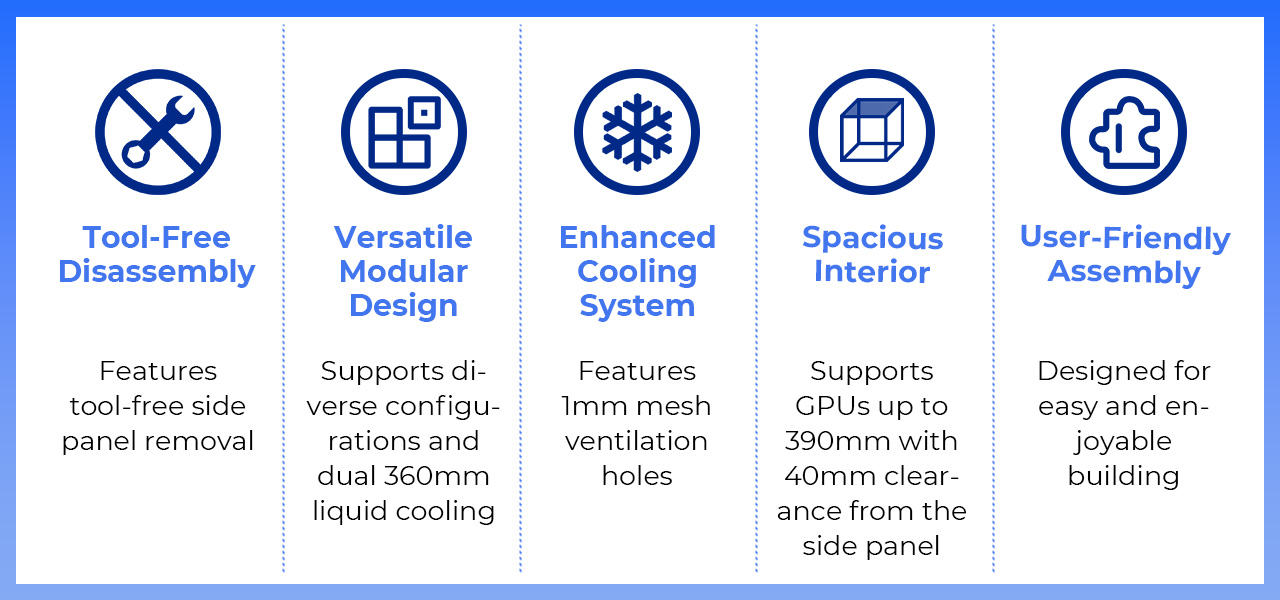 Tool-Free Disassembly

Features tool-free side panel removal

Versatile Modular Design

Supports diverse configurations and dual 360mm liquid cooling

Enhanced Cooling System

Features 1mm mesh ventilation holes

Spacious Interior

Supports GPUs up to 390mm with 40mm clearance from the side panel

User-Friendly Assembly

Designed for easy and enjoyable building